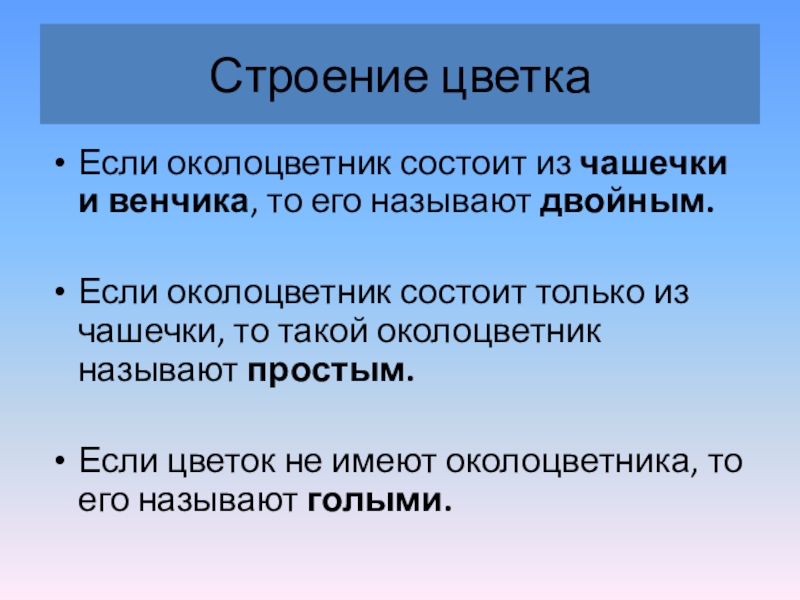 Строение цветка

• Если околоцветник состоит из чашечки и венчика, то его называют двойным.

• Если околоцветник состоит только из чашечки, то такой околоцветник называют простым.

• Если цветок не имеют околоцветника, то его называют голыми.